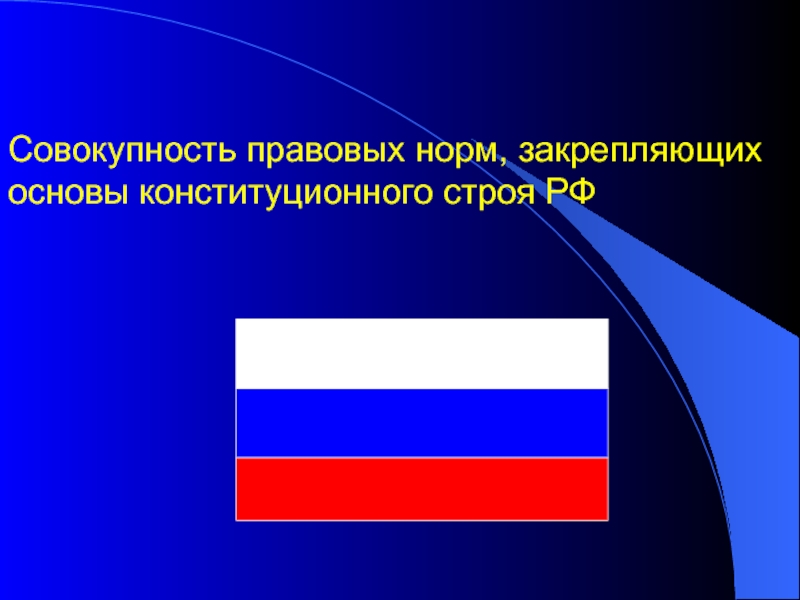 Совокупность правовых норм, закрепляющих основы конституционного строя РФ